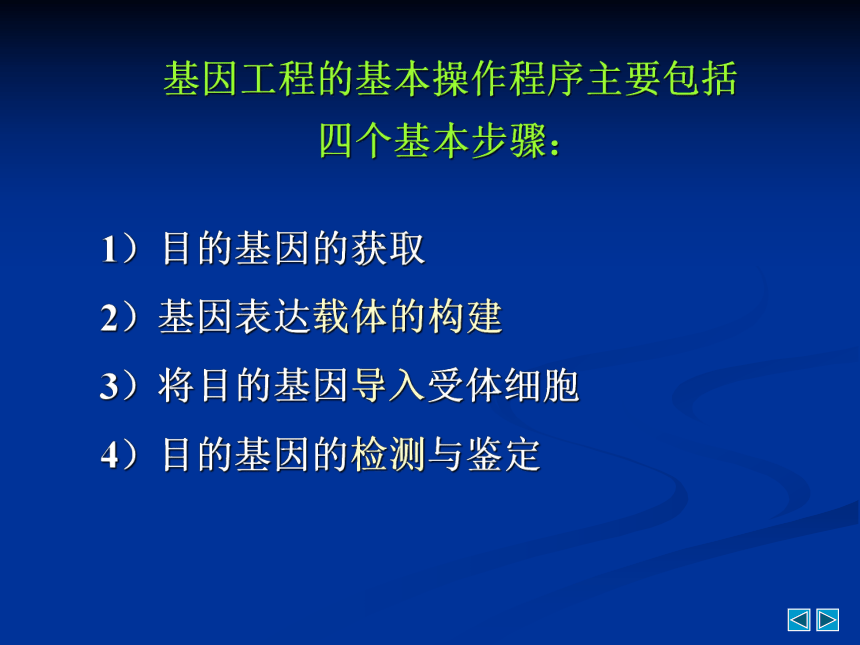 基因工程的基本操作程序主要包括四个基本步骤：

1）目的基因的获取

2）基因表达载体的构建

3）将目的基因导入受体细胞

4）目的基因的检测与鉴定